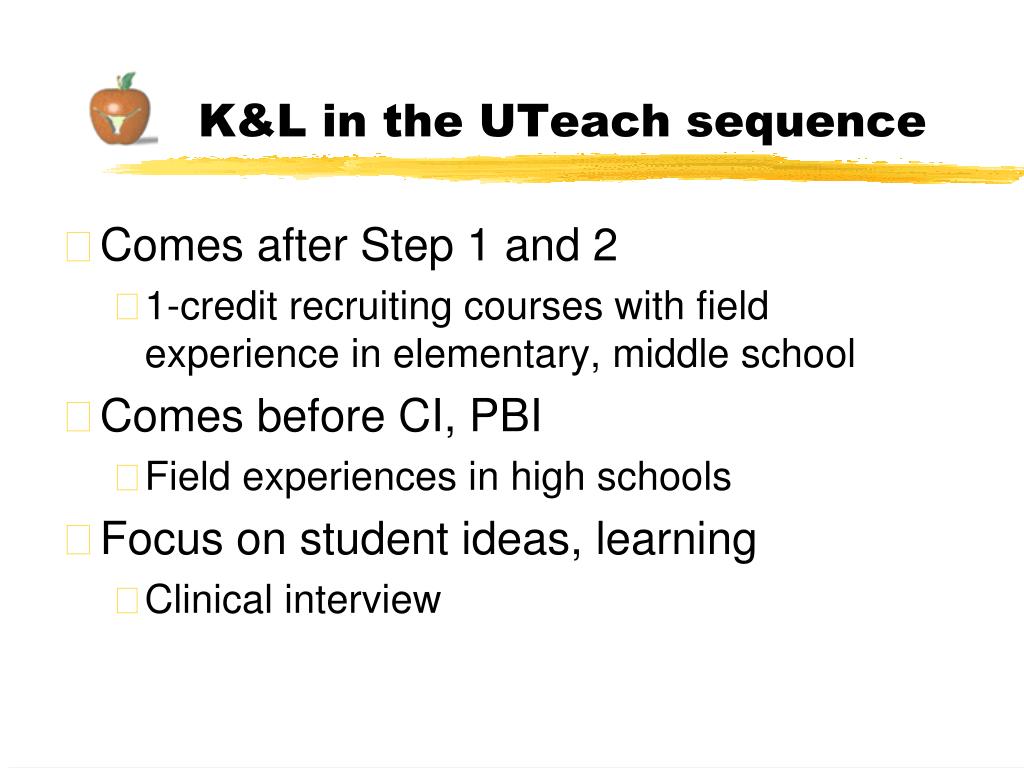 K&L in the UTeach sequence

Comes after Step 1 and 2

1-credit recruiting courses with field experience in elementary, middle school

Comes before CI, PBI

Field experiences in high schools

Focus on student ideas, learning

Clinical interview